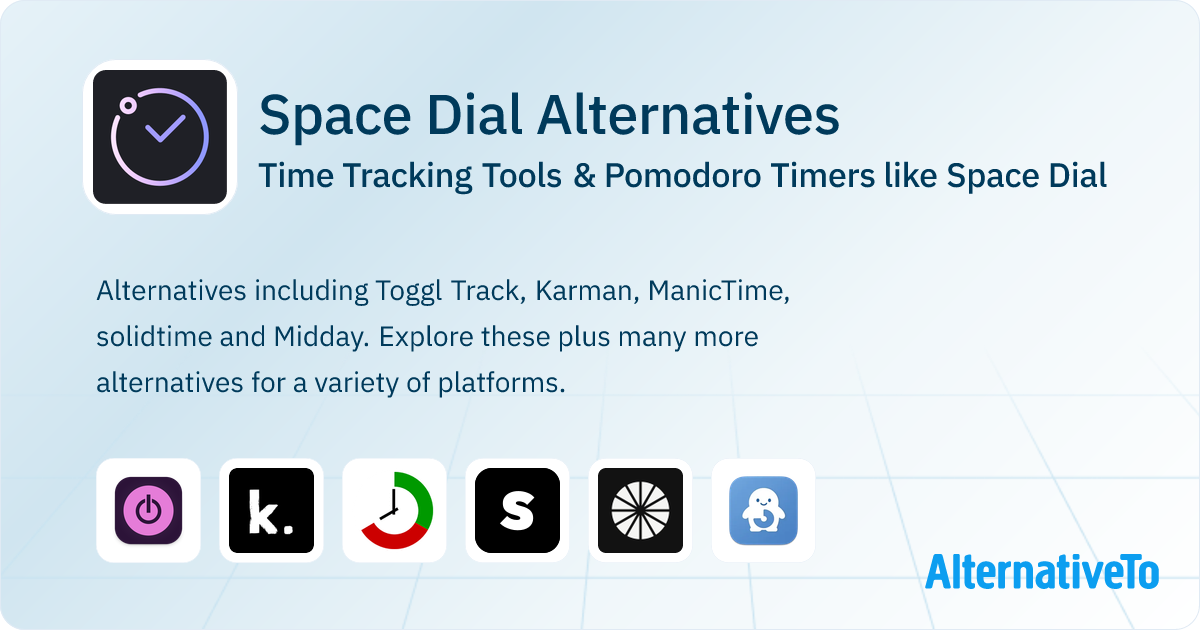 Space Dial Alternatives

Time Tracking Tools & Pomodoro Timers like Space Dial

Alternatives including Toggl Track, Karman, ManicTime, solidtime and Midday. Explore these plus many more alternatives for a variety of platforms.

k.

S

AlternativeTo